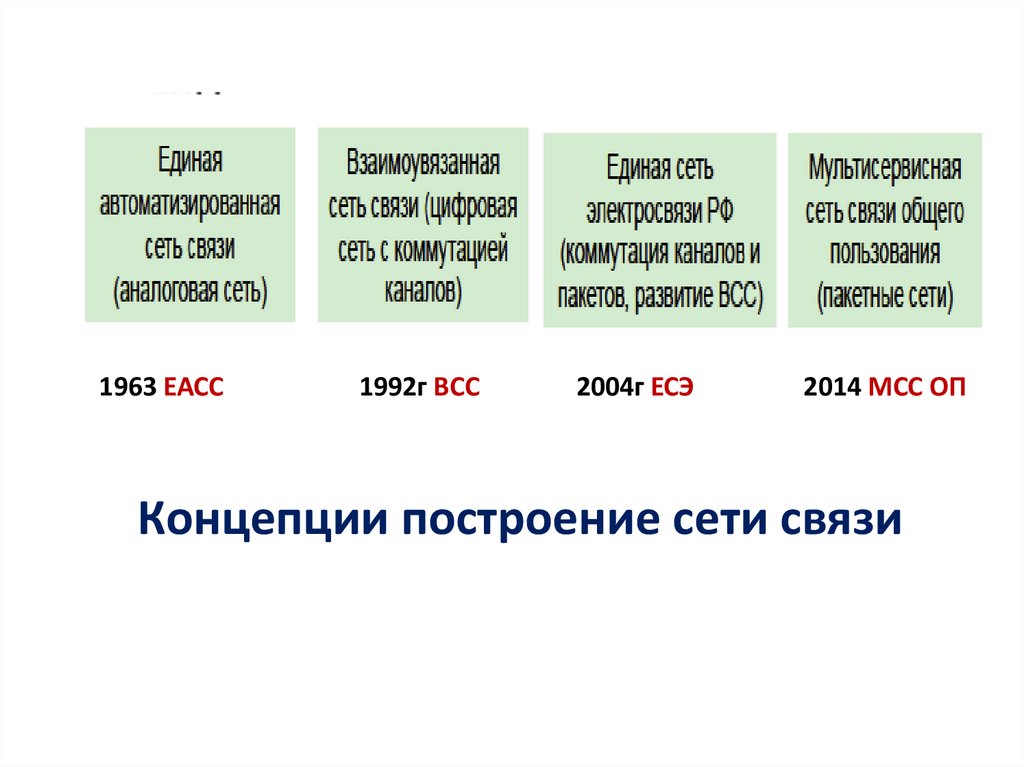 Единая автоматизированная сеть связи (аналоговая сеть)

Взаимоувязанная сеть связи (цифровая сеть с коммутацией каналов)

Единая сеть электросвязи РФ (коммутация каналов и пакетов, развитие ВСС)

Мультисервисная сеть связи общего пользования (пакетные сети)

1963 ЕАСС

1992г ВСС

2004г ЕСЭ

2014 МСС ОП

Концепции построение сети связи